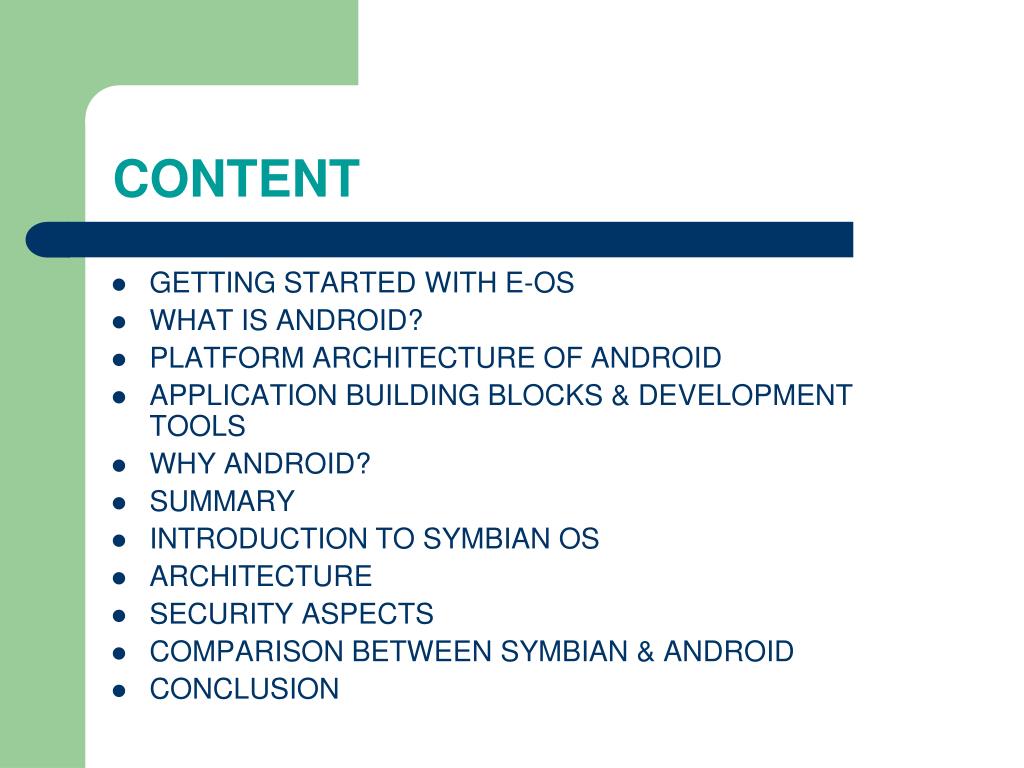 CONTENT

- GETTING STARTED WITH E-OS
- WHAT IS ANDROID?
- PLATFORM ARCHITECTURE OF ANDROID
- APPLICATION BUILDING BLOCKS & DEVELOPMENT TOOLS
- WHY ANDROID?
- SUMMARY
- INTRODUCTION TO SYMBIAN OS
- ARCHITECTURE
- SECURITY ASPECTS
- COMPARISON BETWEEN SYMBIAN & ANDROID
- CONCLUSION